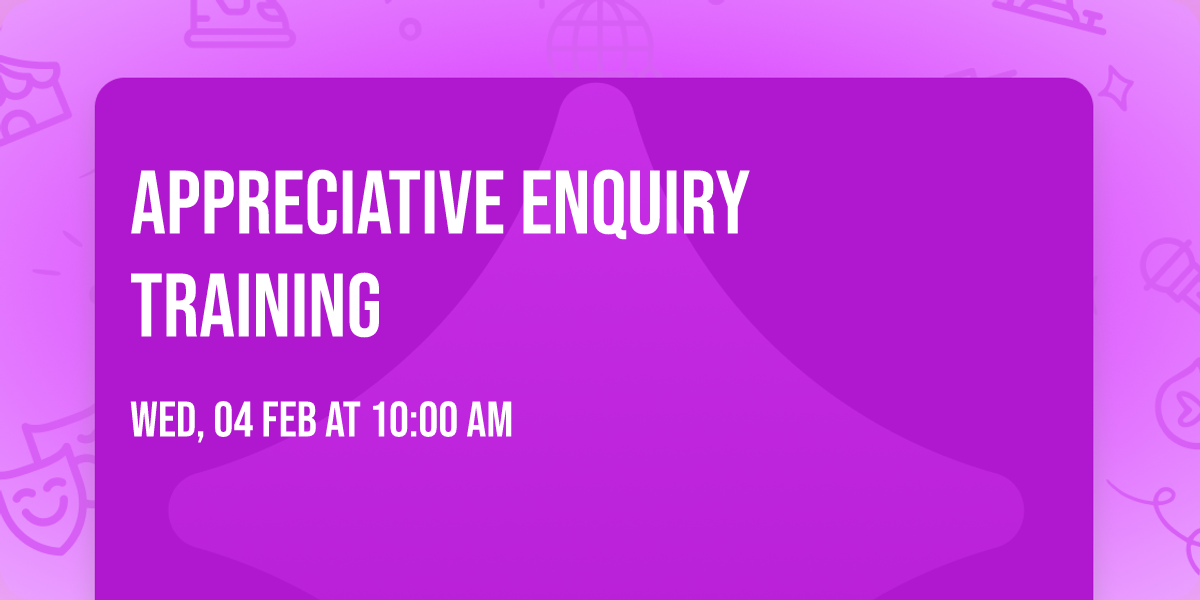 APPRECIATIVE ENQUIRY TRAINING

WED, 04 FEB AT 10:00 AM